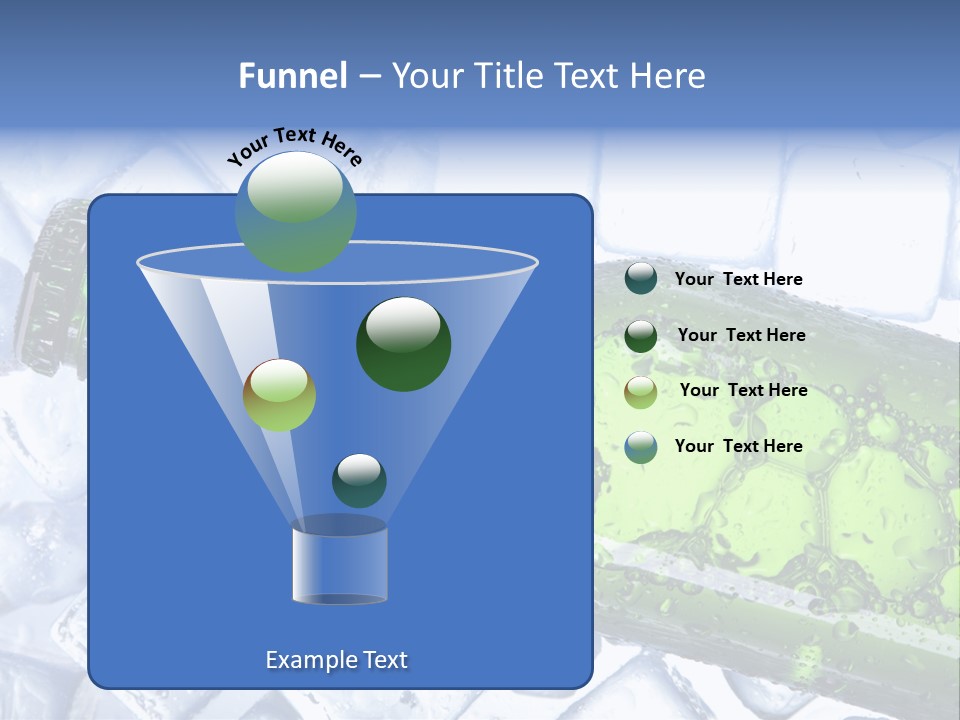 Funnel – Your Title Text Here

Your Text Here

Your Text Here

Your Text Here

Your Text Here

Your Text Here

Example Text